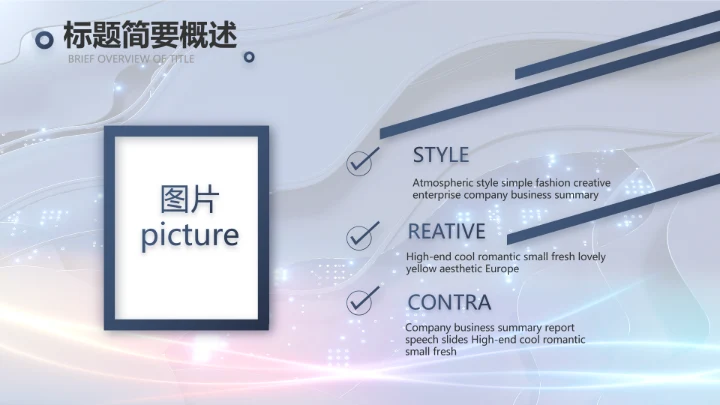 标题简要概述
BRIEF OVERVIEW OF TITLE

图片
picture

STYLE
Atmospheric style simple fashion creative enterprise company business summary

REATIVE
High-end cool romantic small fresh lovely yellow aesthetic Europe

CONTRA
Company business summary report speech slides High-end cool romantic small fresh